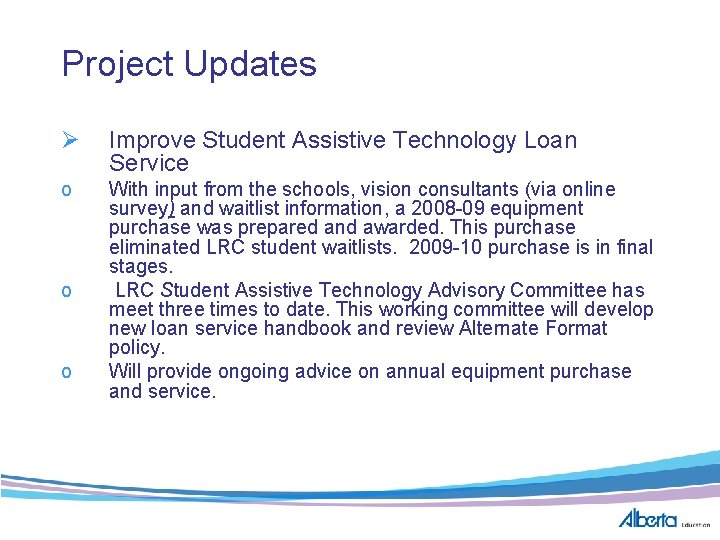 Project Updates

➢ Improve Student Assistive Technology Loan Service

o With input from the schools, vision consultants (via online survey) and waitlist information, a 2008-09 equipment purchase was prepared and awarded. This purchase eliminated LRC student waitlists. 2009-10 purchase is in final stages.

o LRC Student Assistive Technology Advisory Committee has meet three times to date. This working committee will develop new loan service handbook and review Alternate Format policy.

o Will provide ongoing advice on annual equipment purchase and service.

Alberta Education